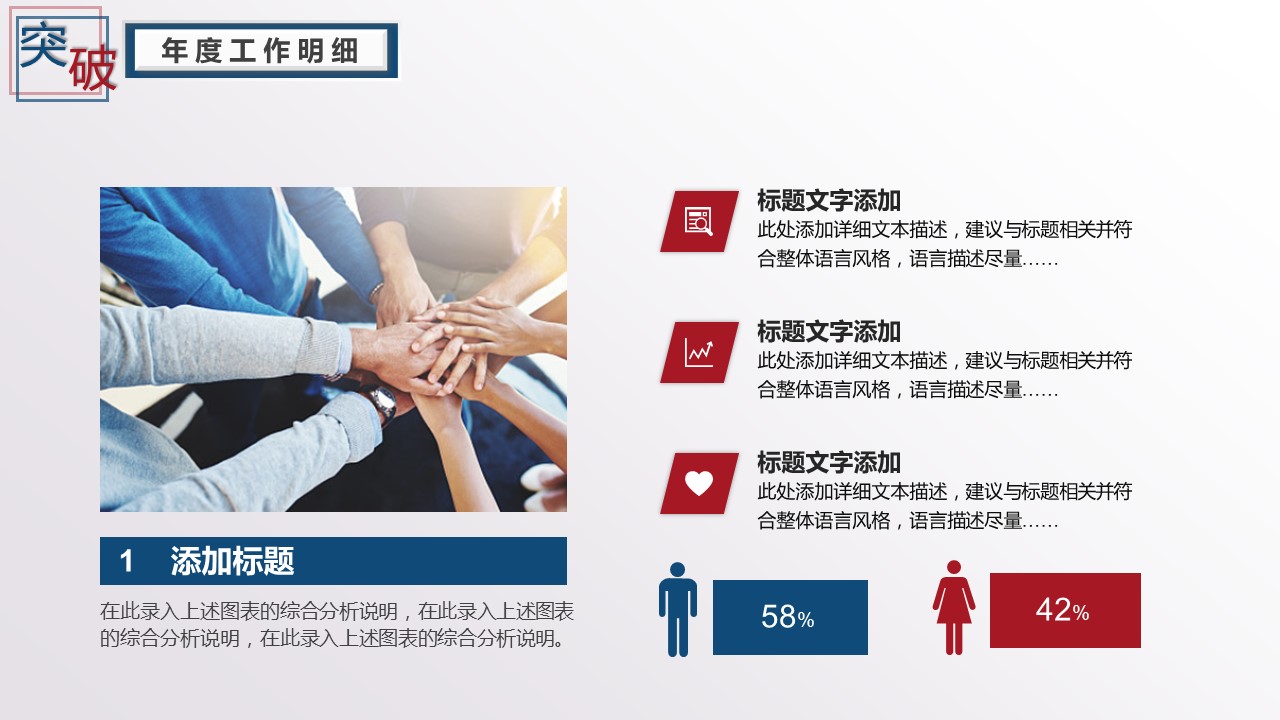 突破

年度工作明细

1 添加标题

在此录入上述图表的综合分析说明，在此录入上述图表的综合分析说明，在此录入上述图表的综合分析说明。

标题文字添加
此处添加详细文本描述，建议与标题相关并符合整体语言风格，语言描述尽量……

标题文字添加
此处添加详细文本描述，建议与标题相关并符合整体语言风格，语言描述尽量……

标题文字添加
此处添加详细文本描述，建议与标题相关并符合整体语言风格，语言描述尽量……

58%

42%